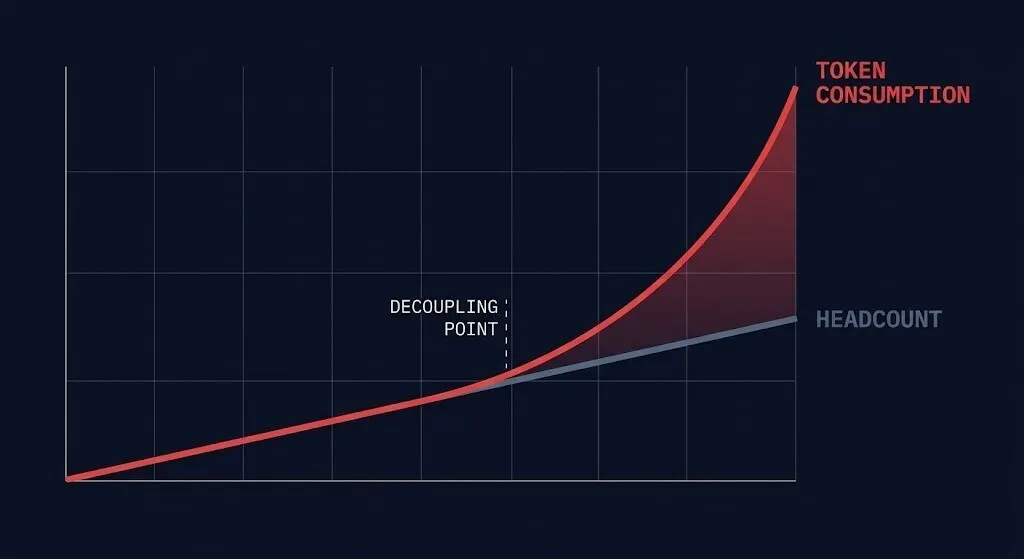 TOKEN CONSUMPTION

DECOUPLING POINT

HEADCOUNT